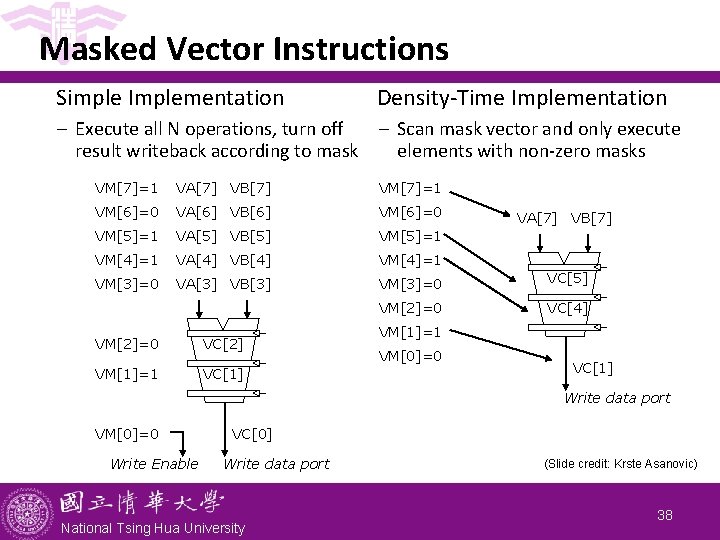 Masked Vector Instructions

Simple Implementation

– Execute all N operations, turn off result writeback according to mask

VM[7]=1 VA[7] VB[7]
VM[6]=0 VA[6] VB[6]
VM[5]=1 VA[5] VB[5]
VM[4]=1 VA[4] VB[4]
VM[3]=0 VA[3] VB[3]

VM[2]=0 VC[2]
VM[1]=1 VC[1]

VM[0]=0 VC[0]
Write Enable Write data port

Density-Time Implementation

– Scan mask vector and only execute elements with non-zero masks

VM[7]=1
VM[6]=0
VM[5]=1
VM[4]=1
VM[3]=0
VM[2]=0
VM[1]=1
VM[0]=0

VA[7] VB[7]
VC[5]
VC[4]
VC[1]
Write data port

(Slide credit: Krste Asanovic)

國立清華大學
National Tsing Hua University

38